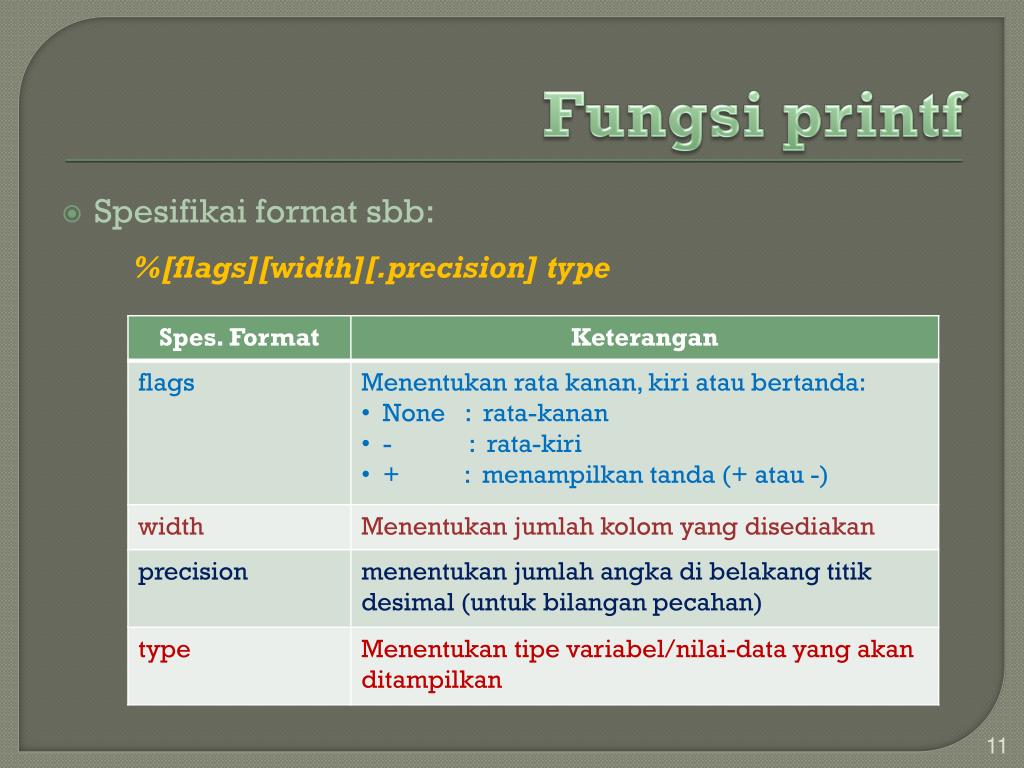 Fungsi printf

Spesifikai format sbb:

%[flags][width][.precision] type

| Spes. Format | Keterangan |
|---|---|
| flags | Menentukan rata kanan, kiri atau bertanda: • None : rata-kanan • - : rata-kiri • + : menampilkan tanda (+ atau -) |
| width | Menentukan jumlah kolom yang disediakan |
| precision | menentukan jumlah angka di belakang titik desimal (untuk bilangan pecahan) |
| type | Menentukan tipe variabel/nilai-data yang akan ditampilkan |

11